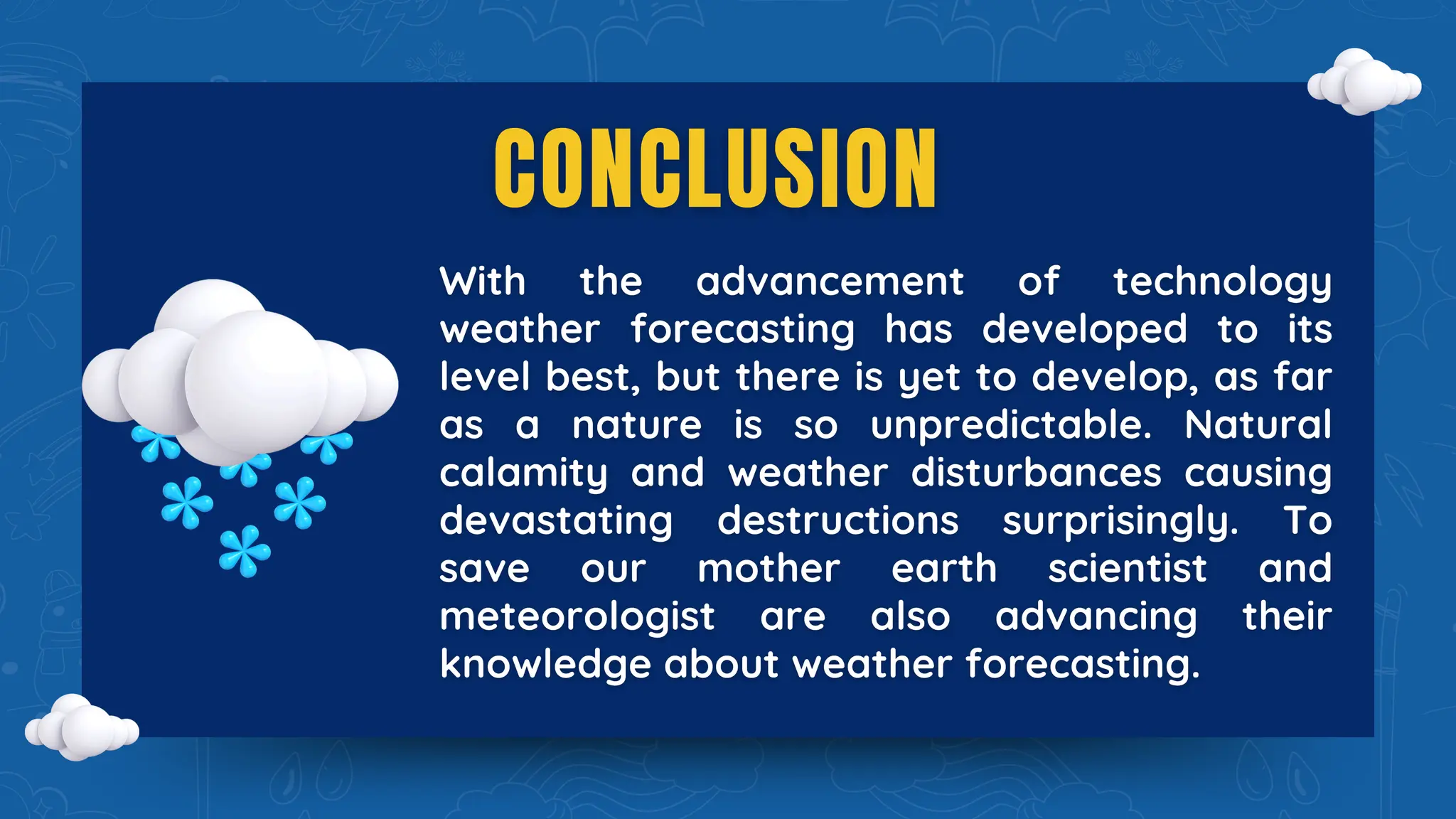 CONCLUSION

With the advancement of technology weather forecasting has developed to its level best, but there is yet to develop, as far as a nature is so unpredictable. Natural calamity and weather disturbances causing devastating destructions surprisingly. To save our mother earth scientist and meteorologist are also advancing their knowledge about weather forecasting.